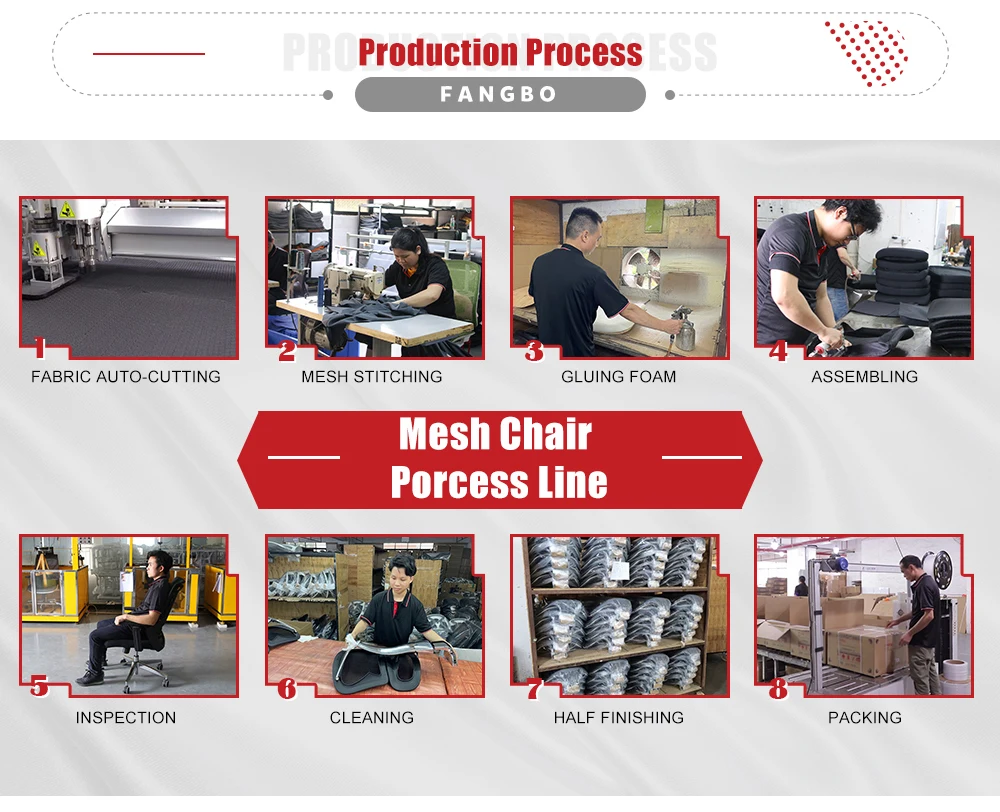 PRODUCTION PROCESS
Production Process
FANGBO

1
FABRIC AUTO-CUTTING

2
MESH STITCHING

3
GLUING FOAM

4
ASSEMBLING

Mesh Chair Porcess Line

5
INSPECTION

6
CLEANING

7
HALF FINISHING

8
PACKING